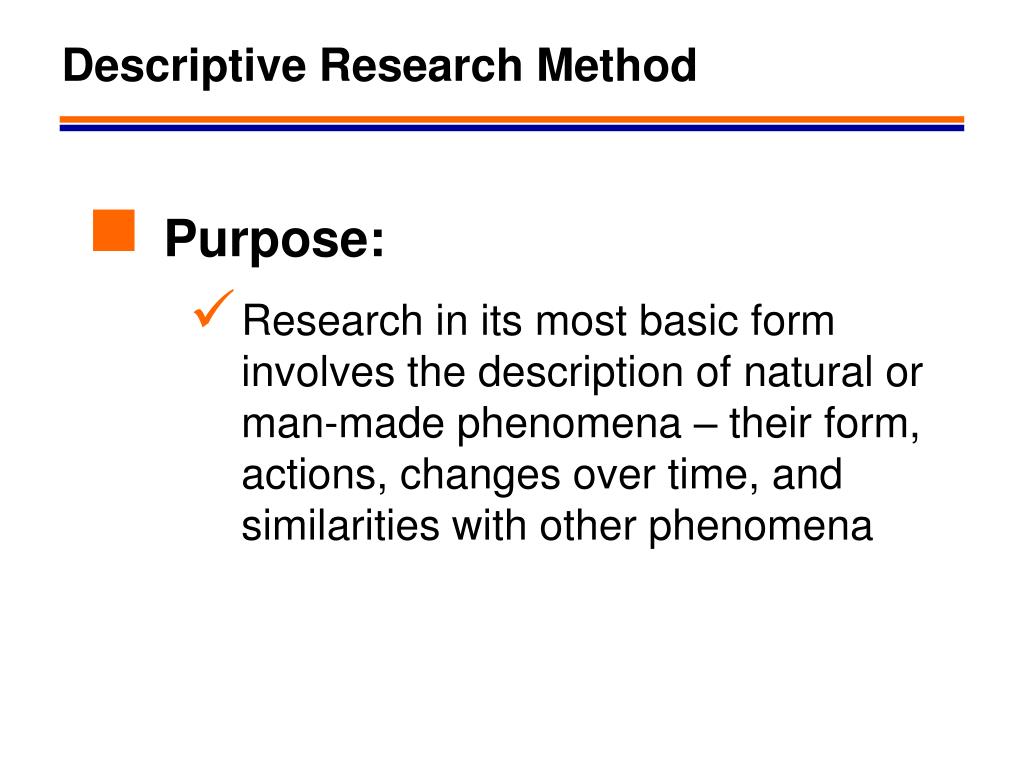 Descriptive Research Method

Purpose:

Research in its most basic form involves the description of natural or man-made phenomena – their form, actions, changes over time, and similarities with other phenomena